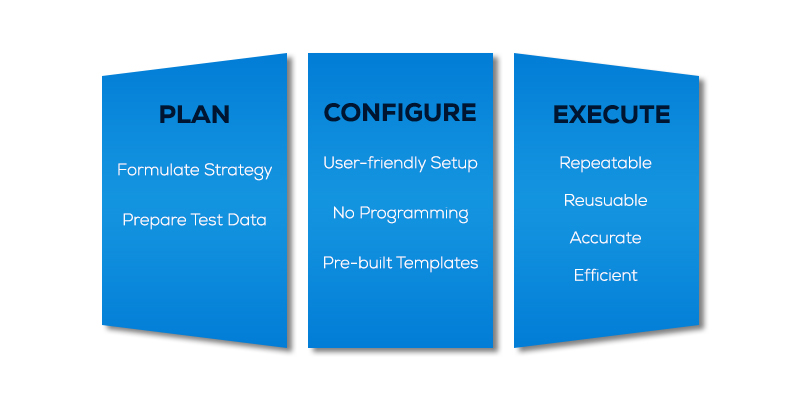 PLAN

Formulate Strategy

Prepare Test Data

CONFIGURE

User-friendly Setup

No Programming

Pre-built Templates

EXECUTE

Repeatable

Reusuable

Accurate

Efficient